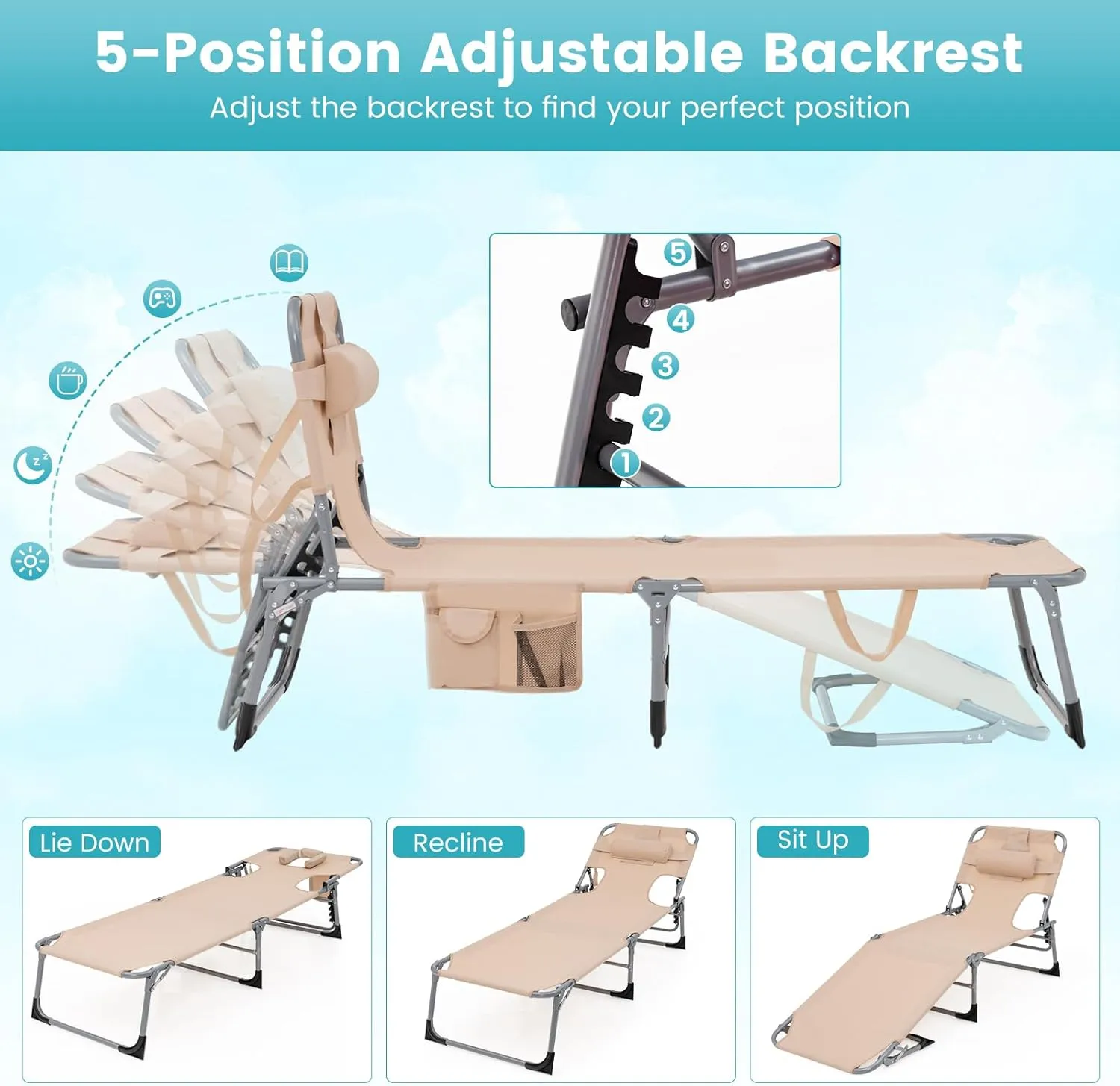 5-Position Adjustable Backrest

Adjust the backrest to find your perfect position

5
4
3
2
1

Lie Down

Recline

Sit Up